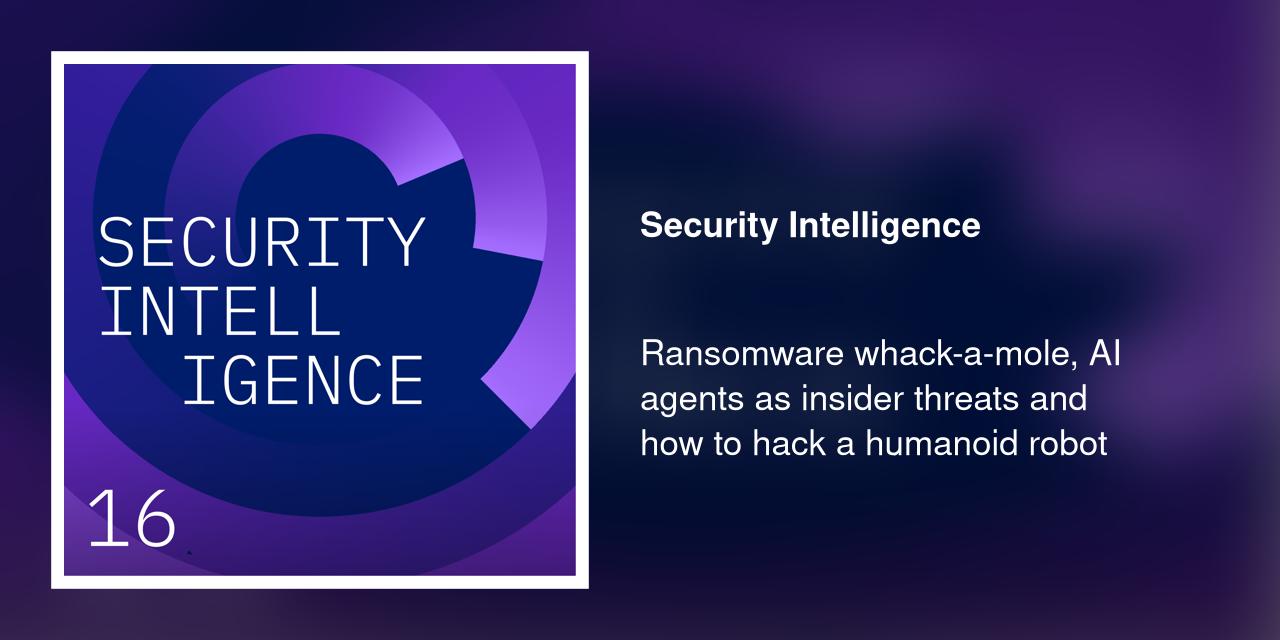 SECURITY
INTELL
IGENCE

16

Security Intelligence

Ransomware whack-a-mole, AI agents as insider threats and how to hack a humanoid robot